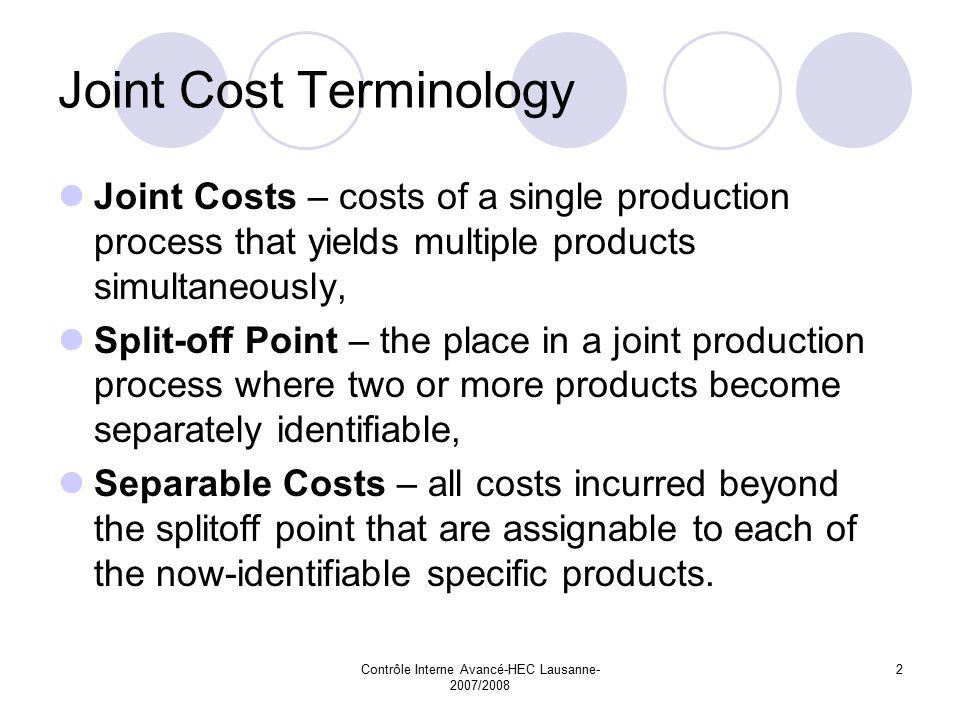 Joint Cost Terminology

Joint Costs – costs of a single production process that yields multiple products simultaneously,

Split-off Point – the place in a joint production process where two or more products become separately identifiable,

Separable Costs – all costs incurred beyond the splitoff point that are assignable to each of the now-identifiable specific products.

Contrôle Interne Avancé-HEC Lausanne-2007/2008

2